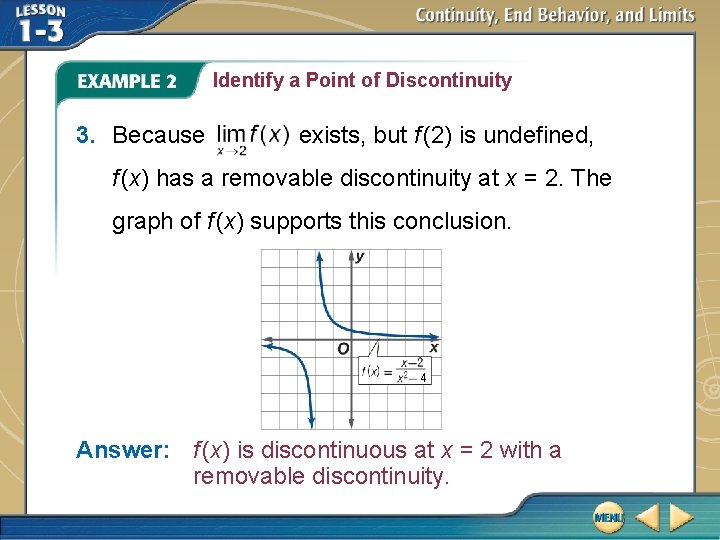 LESSON 1-3

Continuity, End Behavior, and Limits

EXAMPLE 2 Identify a Point of Discontinuity

3. Because $\lim_{x \to 2} f(x)$ exists, but $f(2)$ is undefined, $f(x)$ has a removable discontinuity at $x = 2$. The graph of $f(x)$ supports this conclusion.

y

O

x

$f(x) = \frac{x-2}{x^2-4}$

Answer: $f(x)$ is discontinuous at $x = 2$ with a removable discontinuity.

MENU